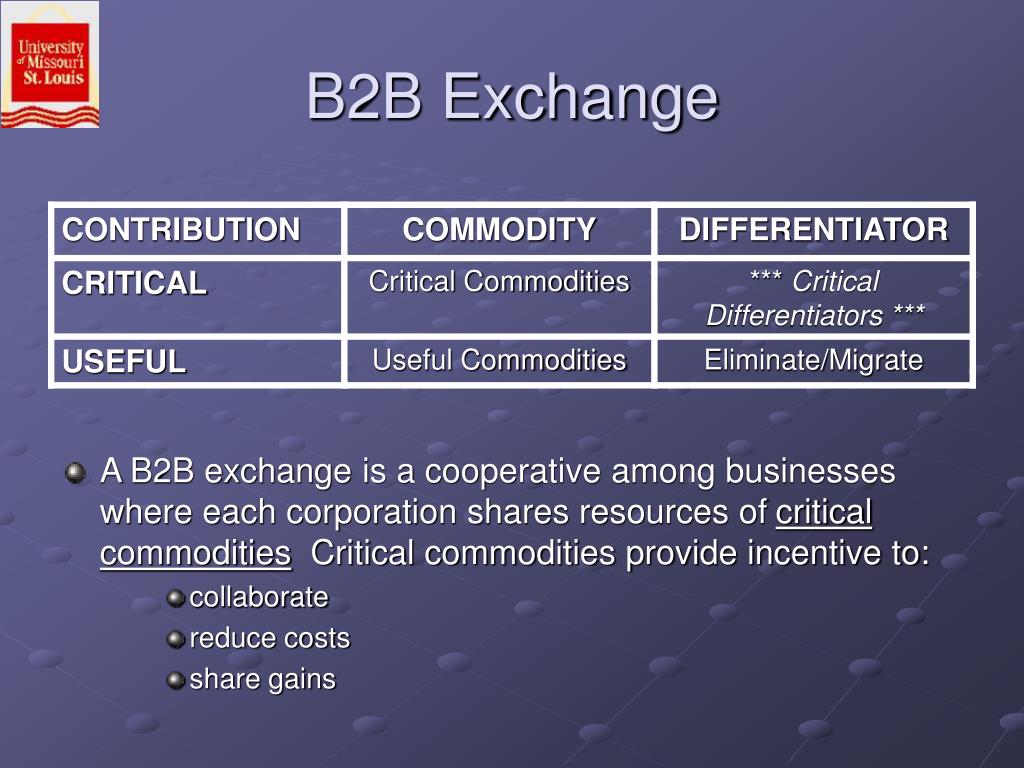 University of Missouri St. Louis

B2B Exchange

| CONTRIBUTION | COMMODITY | DIFFERENTIATOR |
|---|---|---|
| CRITICAL | Critical Commodities | *** Critical Differentiators *** |
| USEFUL | Useful Commodities | Eliminate/Migrate |

A B2B exchange is a cooperative among businesses where each corporation shares resources of critical commodities Critical commodities provide incentive to:
collaborate
reduce costs
share gains